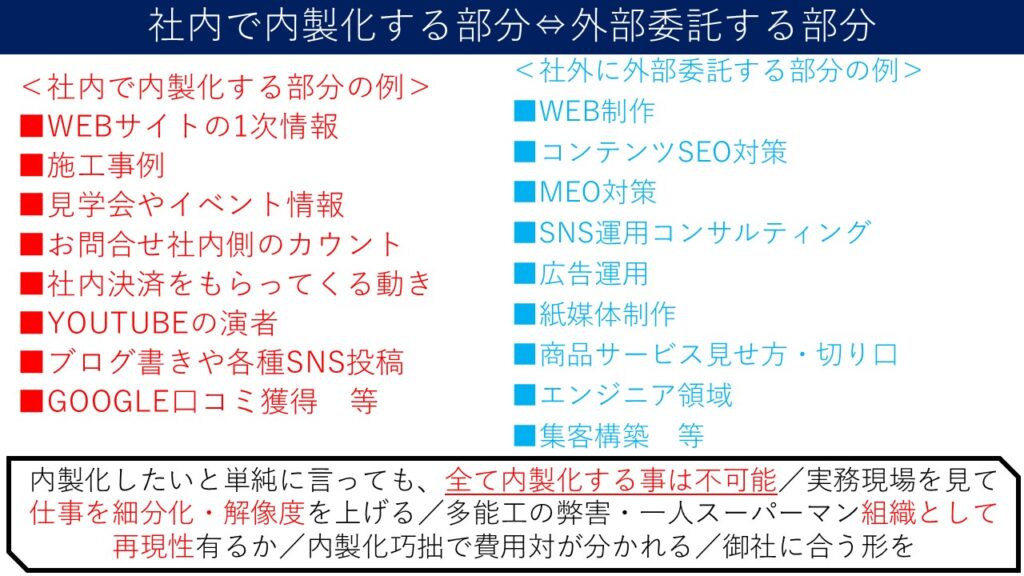 社内で内製化する部分⇔外部委託する部分

＜社内で内製化する部分の例＞
■WEBサイトの1次情報
■施工事例
■見学会やイベント情報
■お問合せ社内側のカウント
■社内決済をもらってくる動き
■YOUTUBEの演者
■ブログ書きや各種SNS投稿
■GOOGLE口コミ獲得　等

＜社外に外部委託する部分の例＞
■WEB制作
■コンテンツSEO対策
■MEO対策
■SNS運用コンサルティング
■広告運用
■紙媒体制作
■商品サービス見せ方・切り口
■エンジニア領域
■集客構築　等

内製化したいと単純に言っても、全て内製化する事は不可能／実務現場を見て仕事を細分化・解像度を上げる／多能工の弊害・一人スーパーマン組織として再現性有るか／内製化巧拙で費用対が分かれる／御社に合う形を